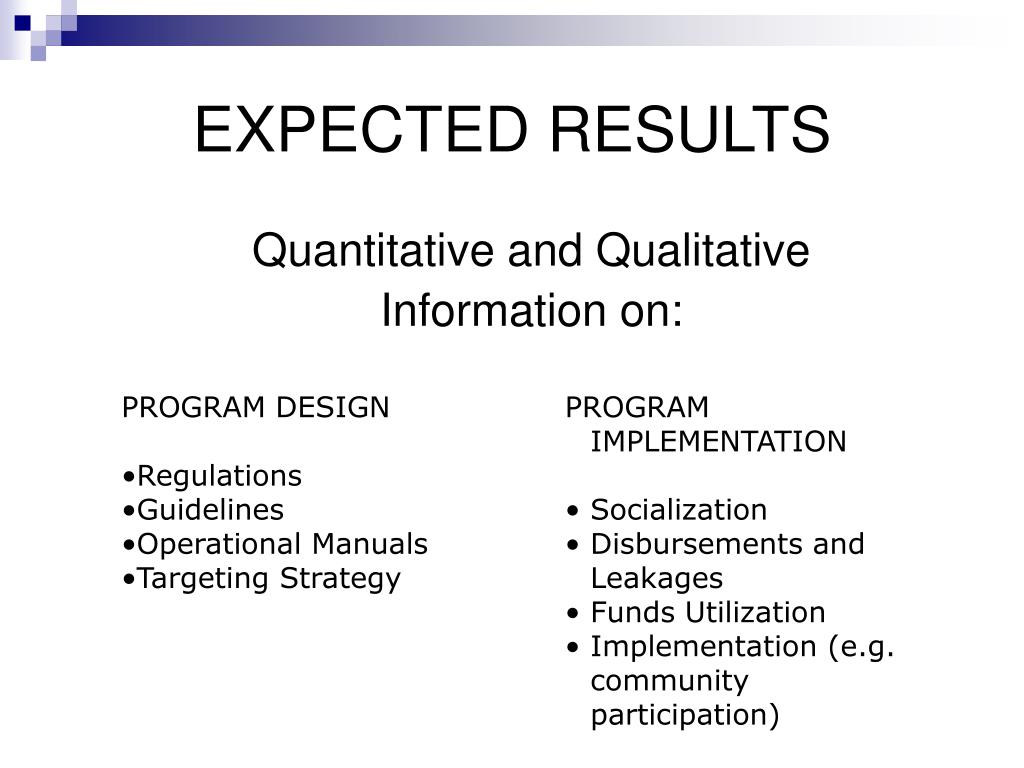 EXPECTED RESULTS

Quantitative and Qualitative Information on:

PROGRAM DESIGN

•Regulations
•Guidelines
•Operational Manuals
•Targeting Strategy

PROGRAM IMPLEMENTATION

• Socialization
• Disbursements and Leakages
• Funds Utilization
• Implementation (e.g. community participation)